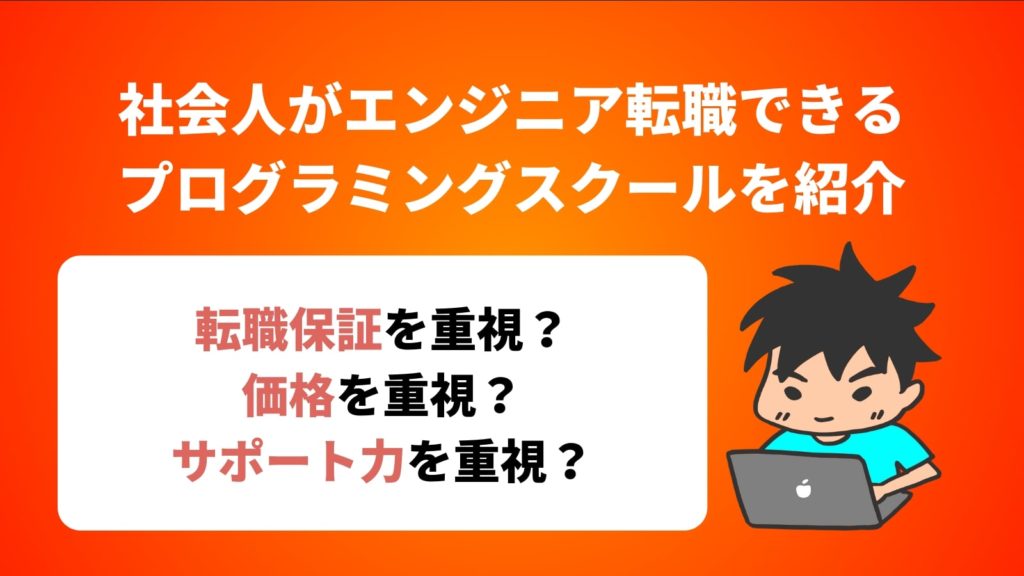 社会人がエンジニア転職できる
プログラミングスクールを紹介

転職保証を重視？
価格を重視？
サポート力を重視？